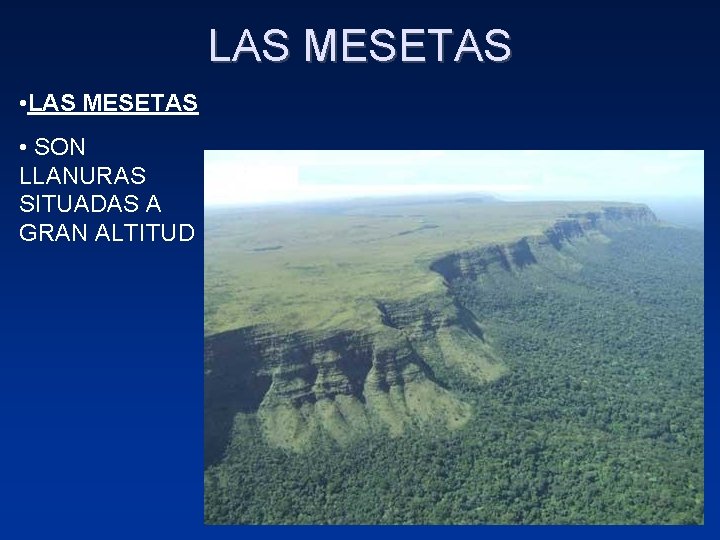 LAS MESETAS

•LAS MESETAS

• SON LLANURAS SITUADAS A GRAN ALTITUD